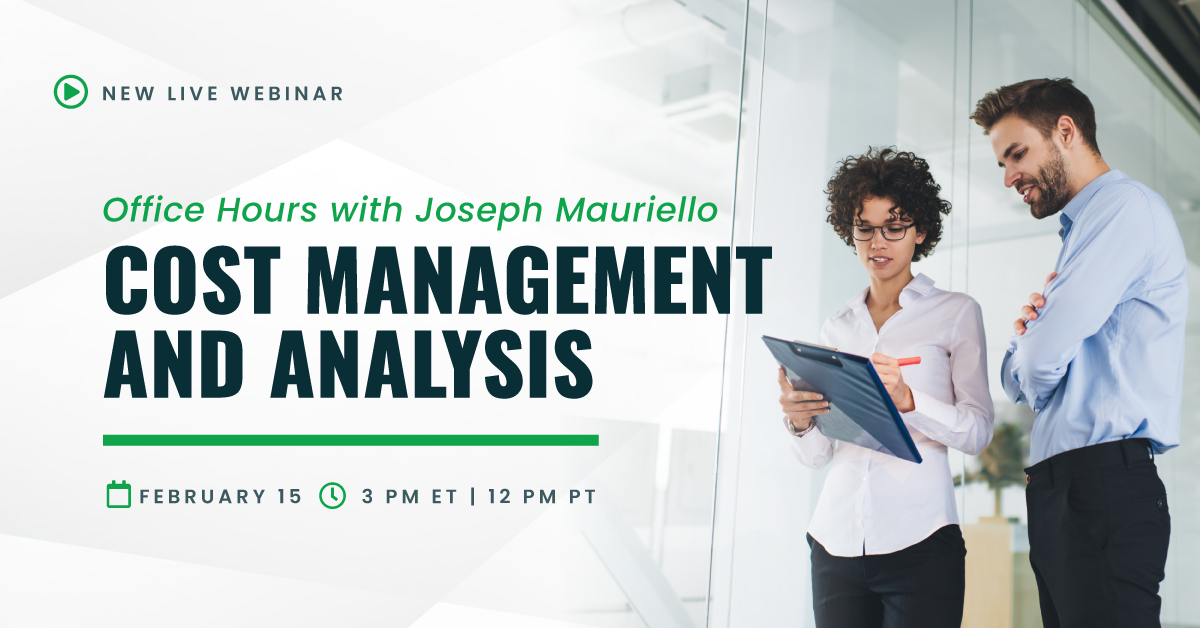 NEW LIVE WEBINAR

Office Hours with Joseph Mauriello

COST MANAGEMENT AND ANALYSIS

FEBRUARY 15 3 PM ET | 12 PM PT